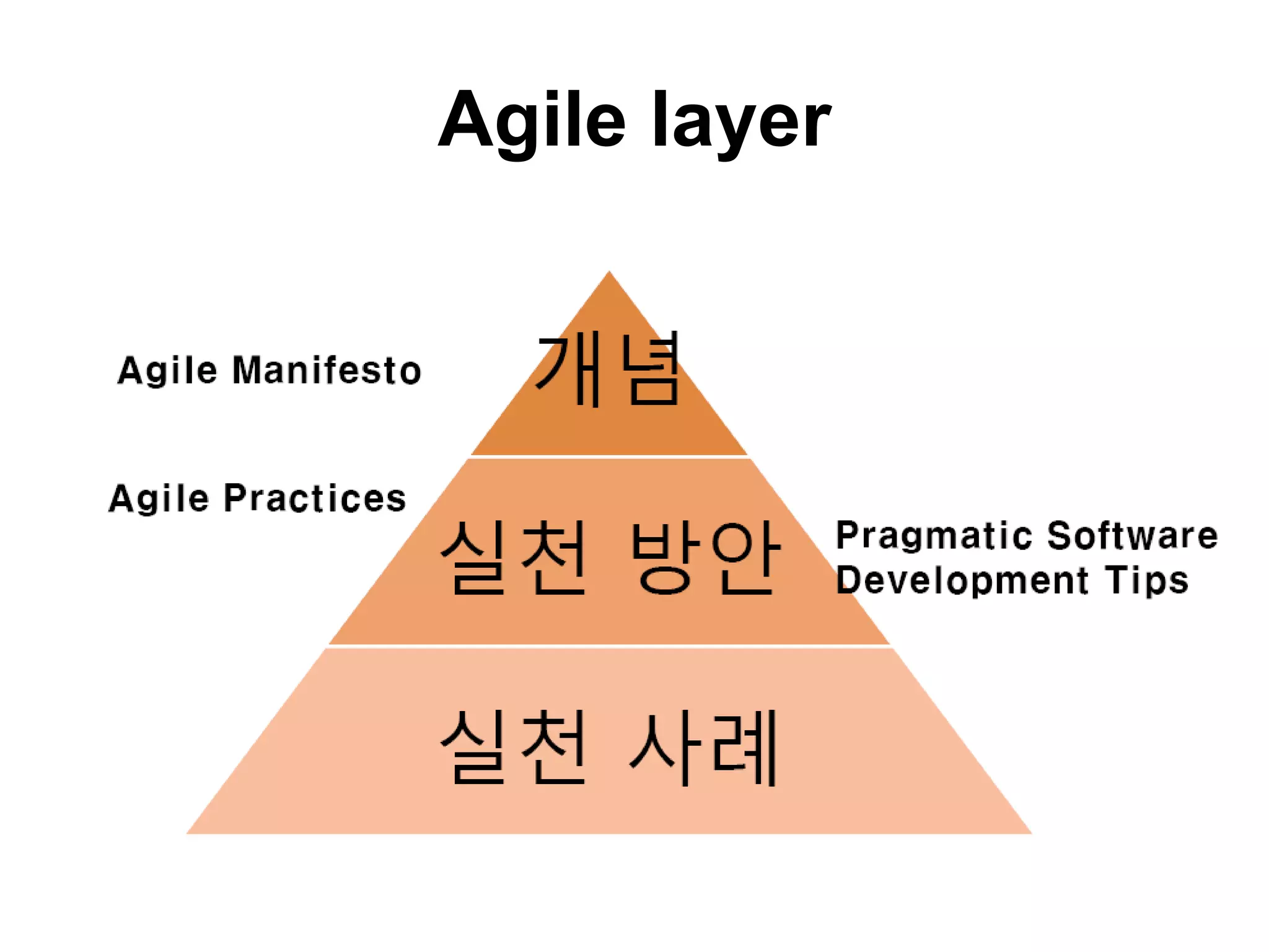 Agile layer

Agile Manifesto

개념

Agile Practices

실천 방안

Pragmatic Software Development Tips

실천 사례